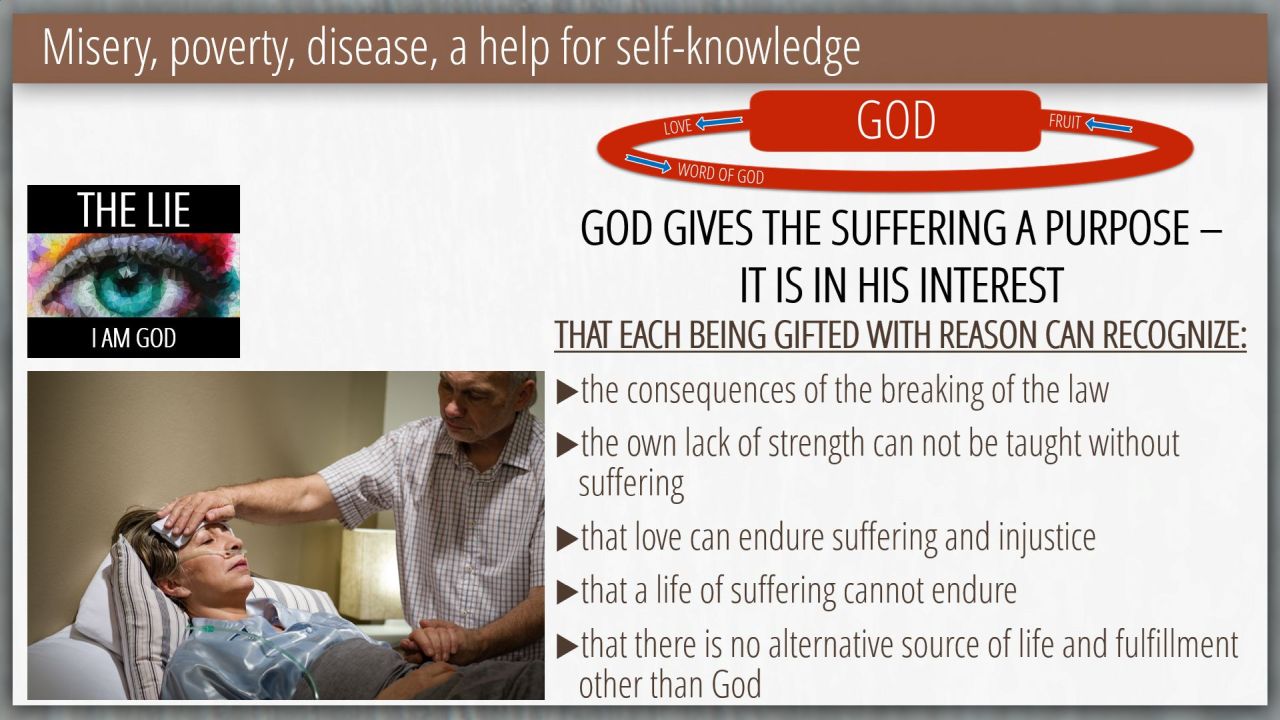 Misery, poverty, disease, a help for self-knowledge

LOVE
GOD
FRUIT
WORD OF GOD

THE LIE
I AM GOD

GOD GIVES THE SUFFERING A PURPOSE – IT IS IN HIS INTEREST
THAT EACH BEING GIFTED WITH REASON CAN RECOGNIZE:

▶the consequences of the breaking of the law

▶the own lack of strength can not be taught without suffering

▶that love can endure suffering and injustice

▶that a life of suffering cannot endure

▶that there is no alternative source of life and fulfillment other than God